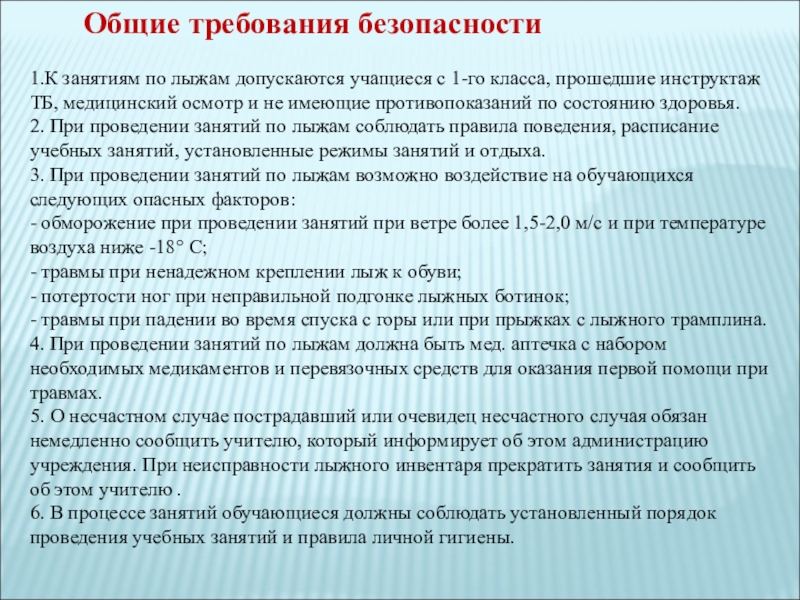 Общие требования безопасности

1.К занятиям по лыжам допускаются учащиеся с 1-го класса, прошедшие инструктаж ТБ, медицинский осмотр и не имеющие противопоказаний по состоянию здоровья.
2. При проведении занятий по лыжам соблюдать правила поведения, расписание учебных занятий, установленные режимы занятий и отдыха.
3. При проведении занятий по лыжам возможно воздействие на обучающихся следующих опасных факторов:
- обморожение при проведении занятий при ветре более 1,5-2,0 м/с и при температуре воздуха ниже -18° С;
- травмы при ненадежном креплении лыж к обуви;
- потертости ног при неправильной подгонке лыжных ботинок;
- травмы при падении во время спуска с горы или при прыжках с лыжного трамплина.
4. При проведении занятий по лыжам должна быть мед. аптечка с набором необходимых медикаментов и перевязочных средств для оказания первой помощи при травмах.
5. О несчастном случае пострадавший или очевидец несчастного случая обязан немедленно сообщить учителю, который информирует об этом администрацию учреждения. При неисправности лыжного инвентаря прекратить занятия и сообщить об этом учителю .
6. В процессе занятий обучающиеся должны соблюдать установленный порядок проведения учебных занятий и правила личной гигиены.